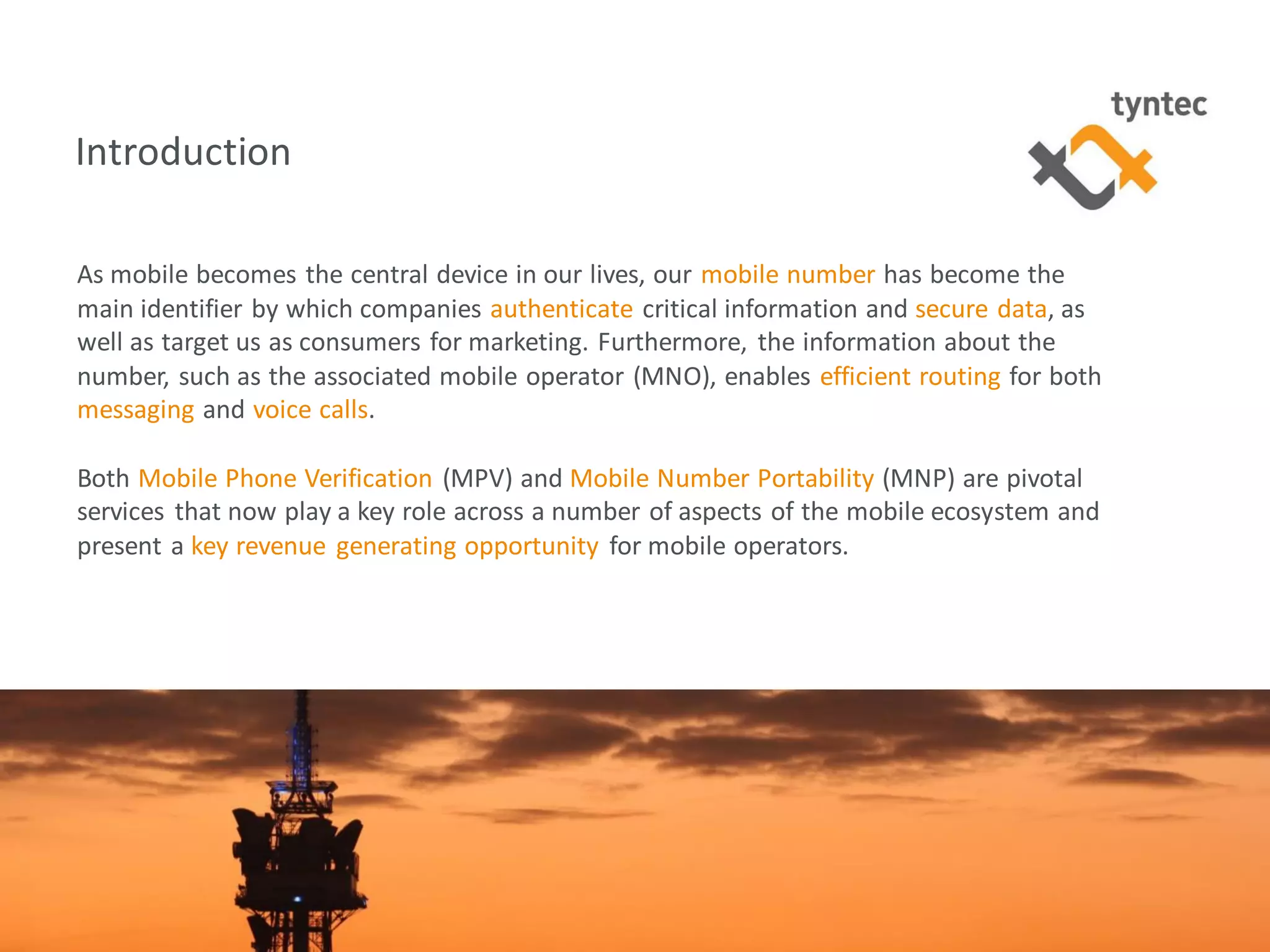 Introduction

tyntec

As mobile becomes the central device in our lives, our mobile number has become the main identifier by which companies authenticate critical information and secure data, as well as target us as consumers for marketing. Furthermore, the information about the number, such as the associated mobile operator (MNO), enables efficient routing for both messaging and voice calls.

Both Mobile Phone Verification (MPV) and Mobile Number Portability (MNP) are pivotal services that now play a key role across a number of aspects of the mobile ecosystem and present a key revenue generating opportunity for mobile operators.